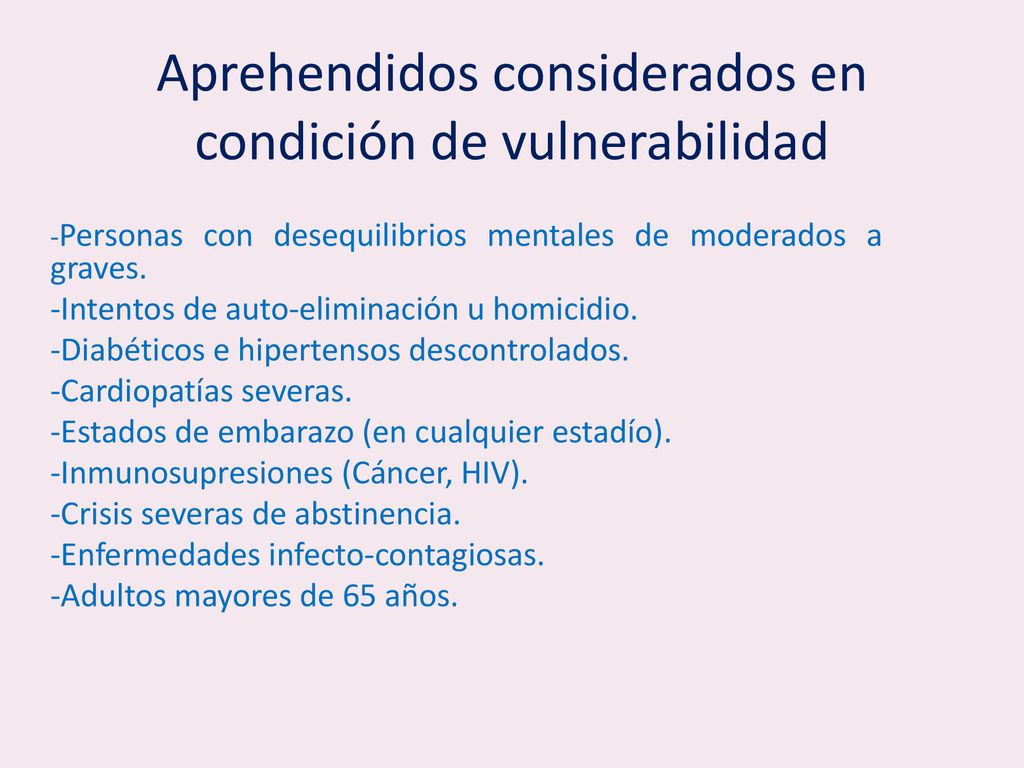 Aprehendidos considerados en condición de vulnerabilidad

-Personas con desequilibrios mentales de moderados a graves.
-Intentos de auto-eliminación u homicidio.
-Diabéticos e hipertensos descontrolados.
-Cardiopatías severas.
-Estados de embarazo (en cualquier estadío).
-Inmunosupresiones (Cáncer, HIV).
-Crisis severas de abstinencia.
-Enfermedades infecto-contagiosas.
-Adultos mayores de 65 años.